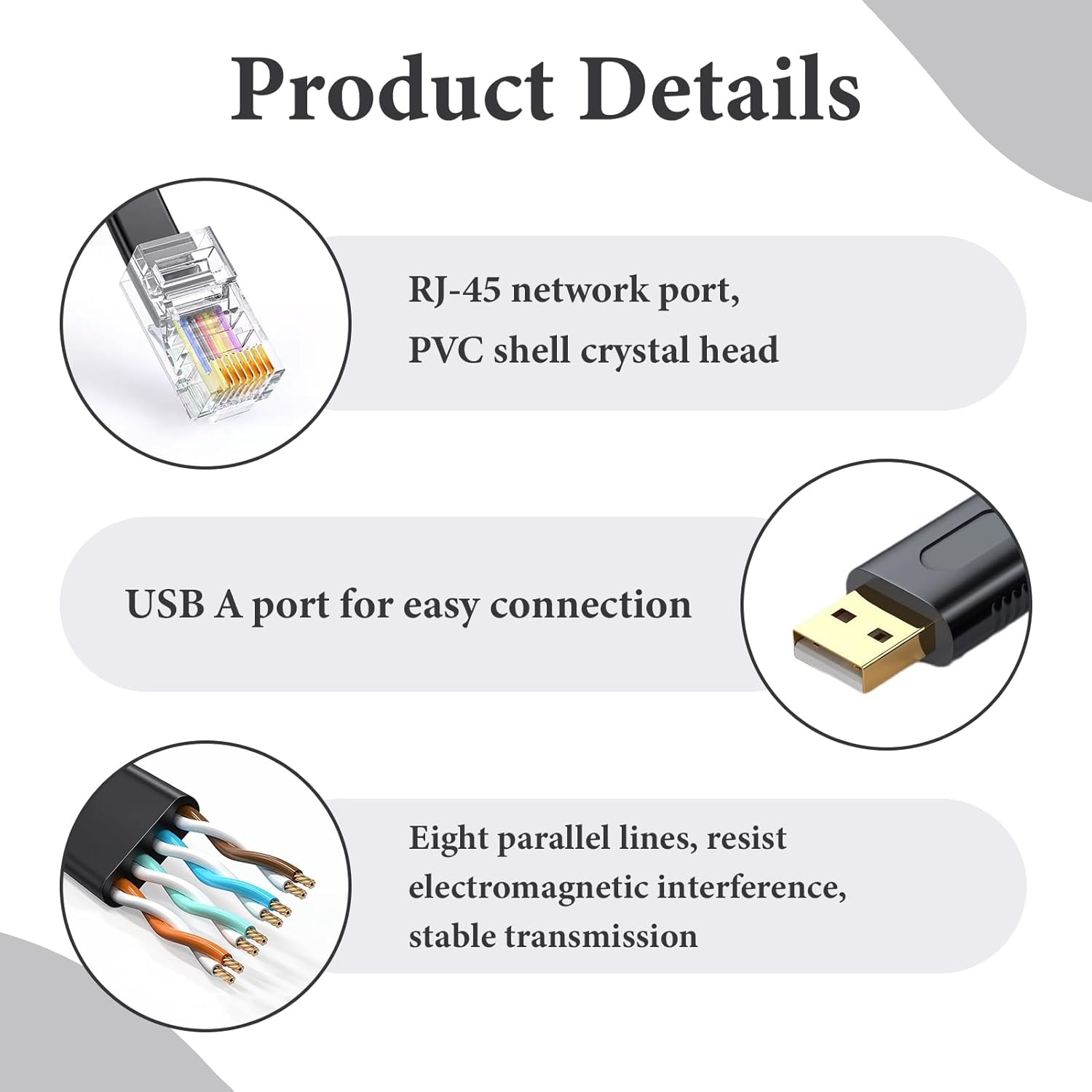 Product Details

RJ-45 network port,
PVC shell crystal head

USB A port for easy connection

Eight parallel lines, resist
electromagnetic interference,
stable transmission